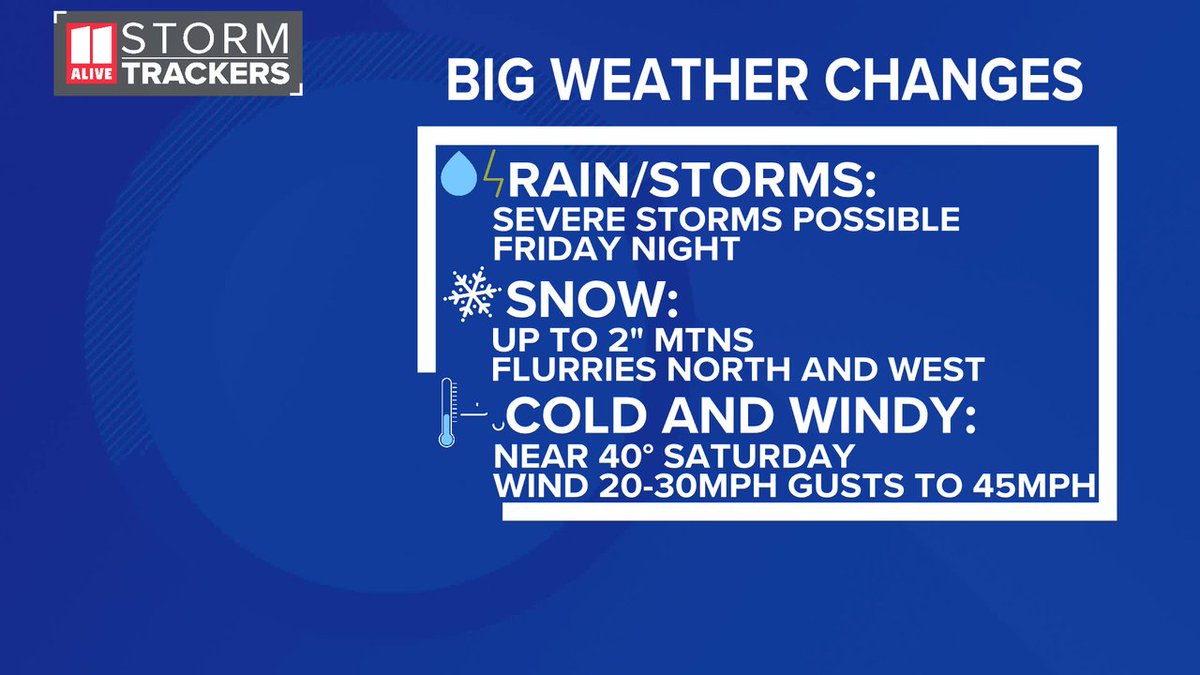 11 ALIVE STORM TRACKERS

BIG WEATHER CHANGES

RAIN/STORMS:
SEVERE STORMS POSSIBLE FRIDAY NIGHT

SNOW:
UP TO 2" MTNS
FLURRIES NORTH AND WEST

COLD AND WINDY:
NEAR 40° SATURDAY
WIND 20-30MPH GUSTS TO 45MPH